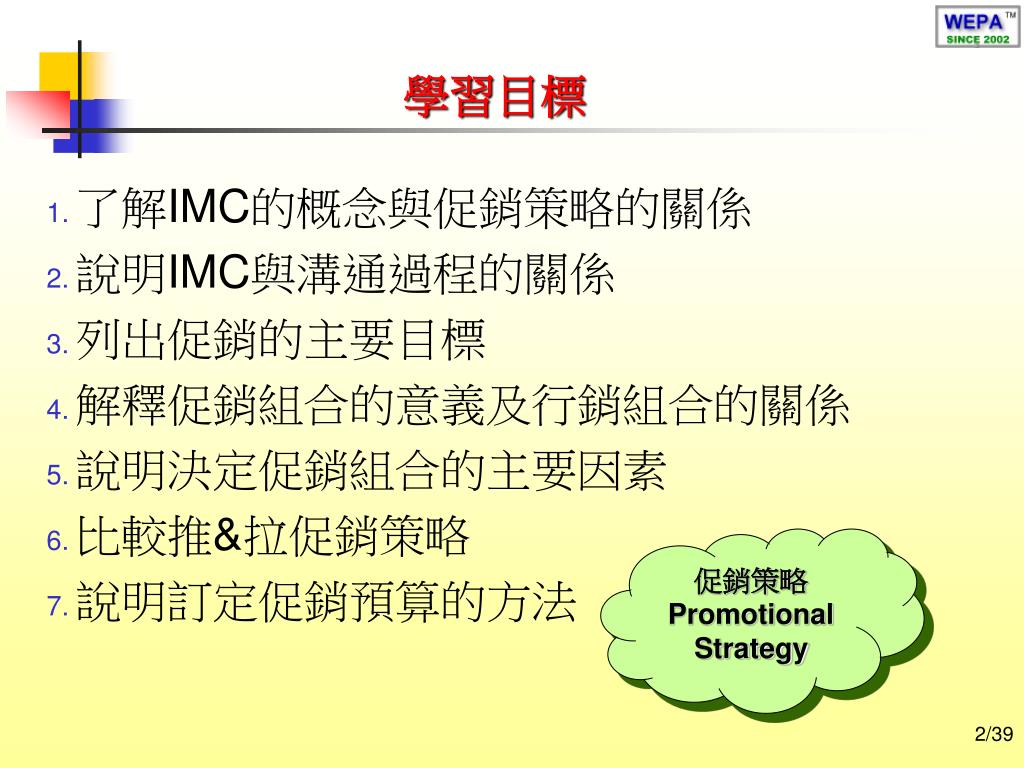 WEPA™
SINCE 2002

學習目標

1. 了解IMC的概念與促銷策略的關係
2. 說明IMC與溝通過程的關係
3. 列出促銷的主要目標
4. 解釋促銷組合的意義及行銷組合的關係
5. 說明決定促銷組合的主要因素
6. 比較推&拉促銷策略
7. 說明訂定促銷預算的方法

促銷策略
Promotional
Strategy

2/39